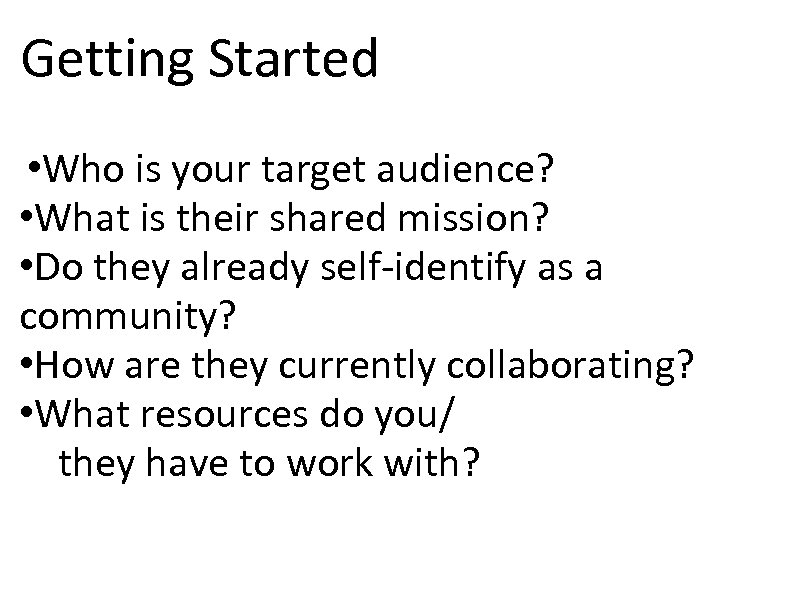 Getting Started

•Who is your target audience?
•What is their shared mission?
•Do they already self-identify as a community?
•How are they currently collaborating?
•What resources do you/ they have to work with?